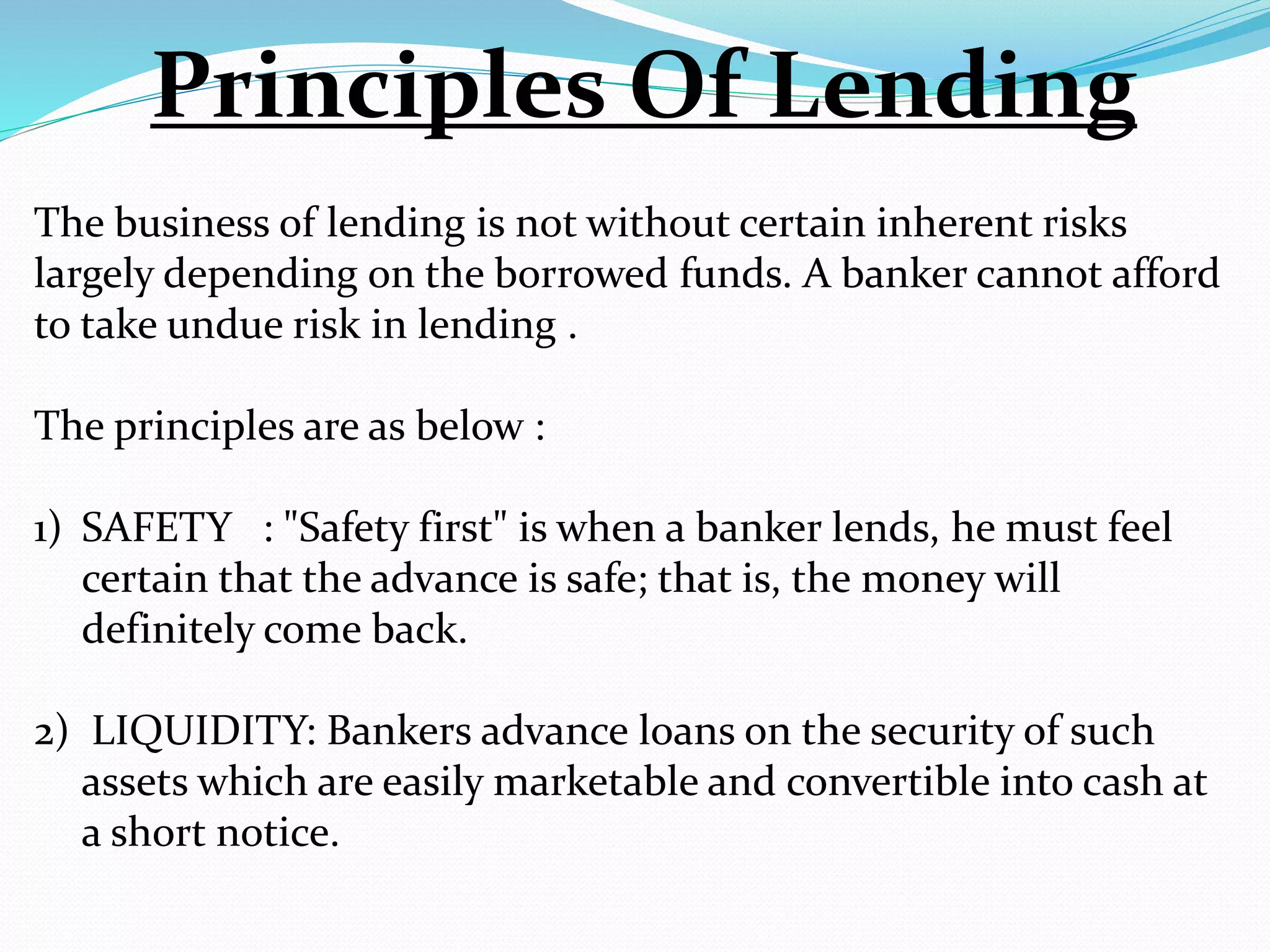 Principles Of Lending

The business of lending is not without certain inherent risks largely depending on the borrowed funds. A banker cannot afford to take undue risk in lending .

The principles are as below :

1) SAFETY : "Safety first" is when a banker lends, he must feel certain that the advance is safe; that is, the money will definitely come back.

2) LIQUIDITY: Bankers advance loans on the security of such assets which are easily marketable and convertible into cash at a short notice.